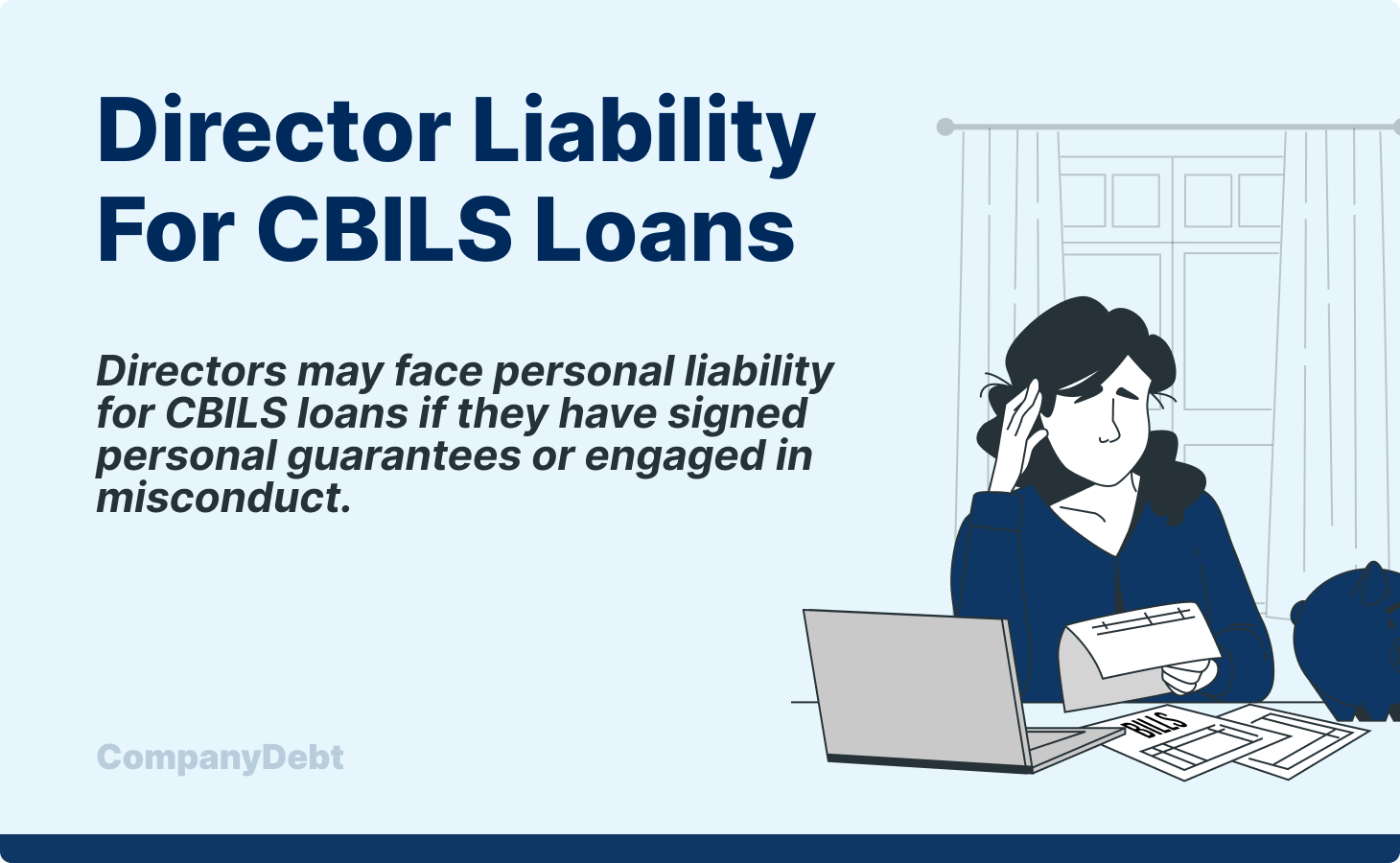 Director Liability For CBILS Loans

Directors may face personal liability for CBILS loans if they have signed personal guarantees or engaged in misconduct.

BILLS

CompanyDebt